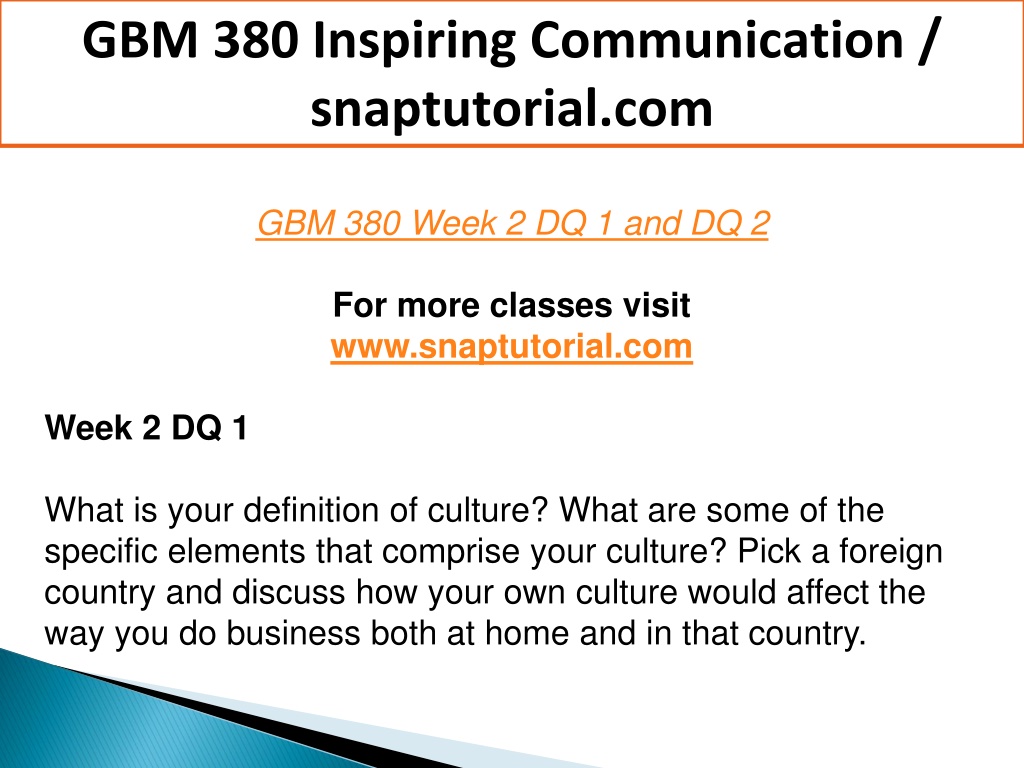 GBM 380 Inspiring Communication / snaptutorial.com

GBM 380 Week 2 DQ 1 and DQ 2

For more classes visit
www.snaptutorial.com

Week 2 DQ 1

What is your definition of culture? What are some of the specific elements that comprise your culture? Pick a foreign country and discuss how your own culture would affect the way you do business both at home and in that country.